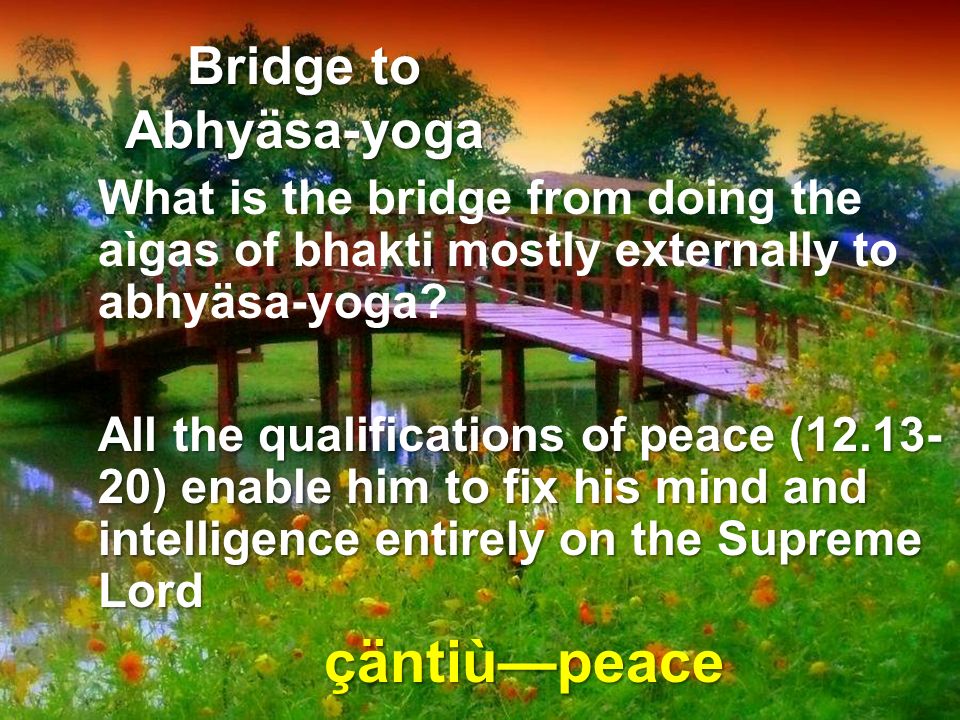 Bridge to Abhyäsa-yoga

What is the bridge from doing the aìgas of bhakti mostly externally to abhyäsa-yoga?

All the qualifications of peace (12.13-20) enable him to fix his mind and intelligence entirely on the Supreme Lord

çäntiù—peace